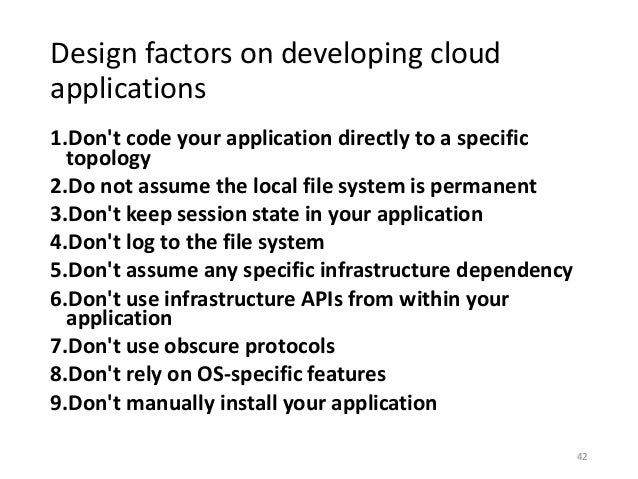 Design factors on developing cloud applications

1.Don't code your application directly to a specific topology
2.Do not assume the local file system is permanent
3.Don't keep session state in your application
4.Don't log to the file system
5.Don't assume any specific infrastructure dependency
6.Don't use infrastructure APIs from within your application
7.Don't use obscure protocols
8.Don't rely on OS-specific features
9.Don't manually install your application

42